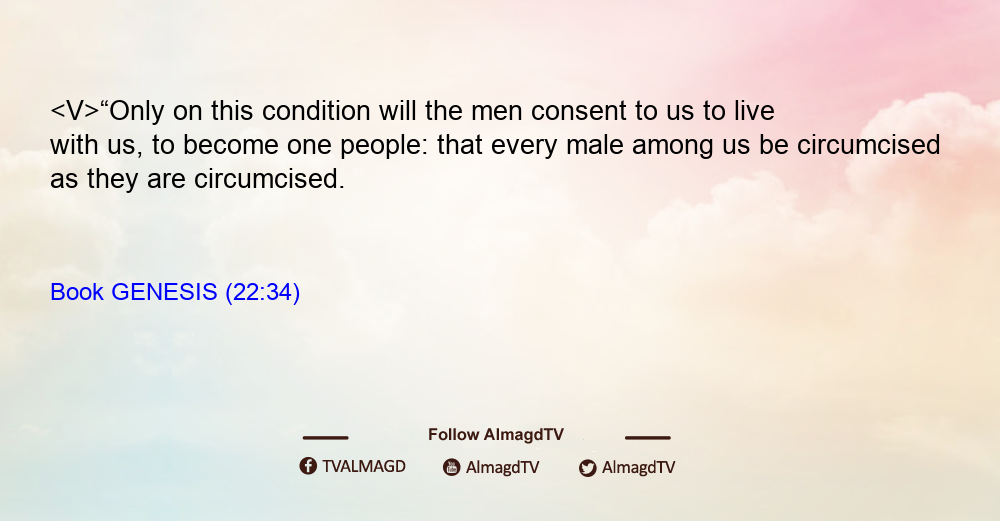 <V>“Only on this condition will the men consent to us to live with us, to become one people: that every male among us be circumcised as they are circumcised.

Book GENESIS (22:34)

Follow AlmagdTV

TVALMAGD AlmagdTV AlmagdTV